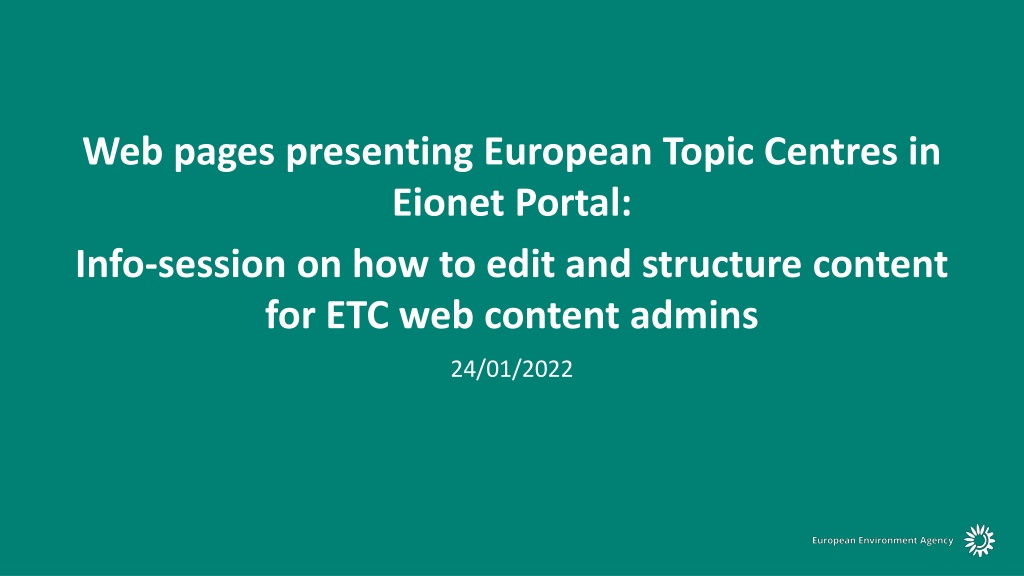 Web pages presenting European Topic Centres in Eionet Portal:

Info-session on how to edit and structure content for ETC web content admins

24/01/2022

European Environment Agency